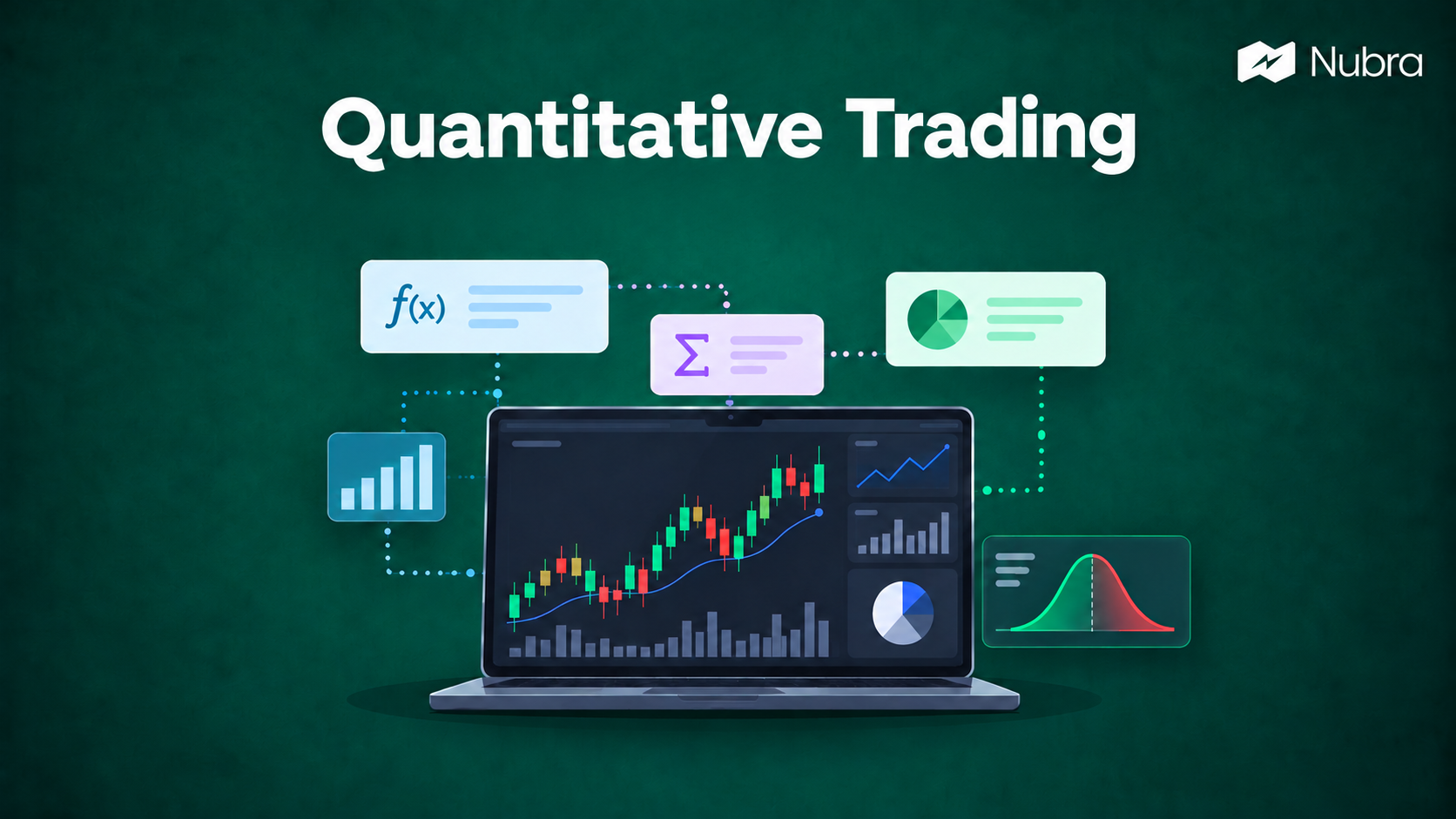 Nubra

Quantitative Trading

$f(x)$

$\Sigma$